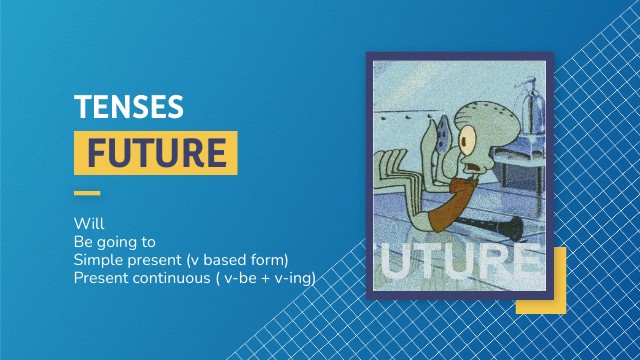 TENSES
FUTURE

Will
Be going to
Simple present (v based form)
Present continuous ( v-be + v-ing)

UTURE